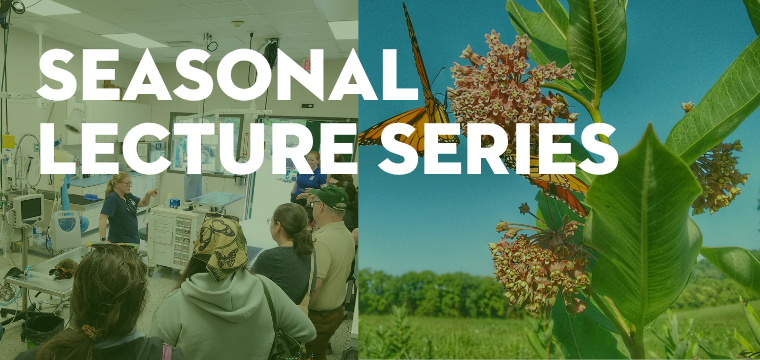 SEASONAL LECTURE SERIES